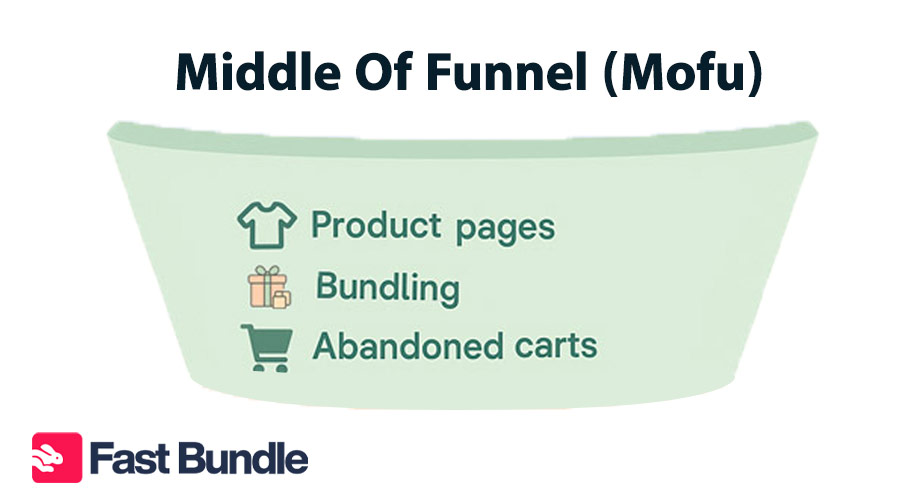 Middle Of Funnel (Mofu)

Product pages
Bundling
Abandoned carts

Fast Bundle